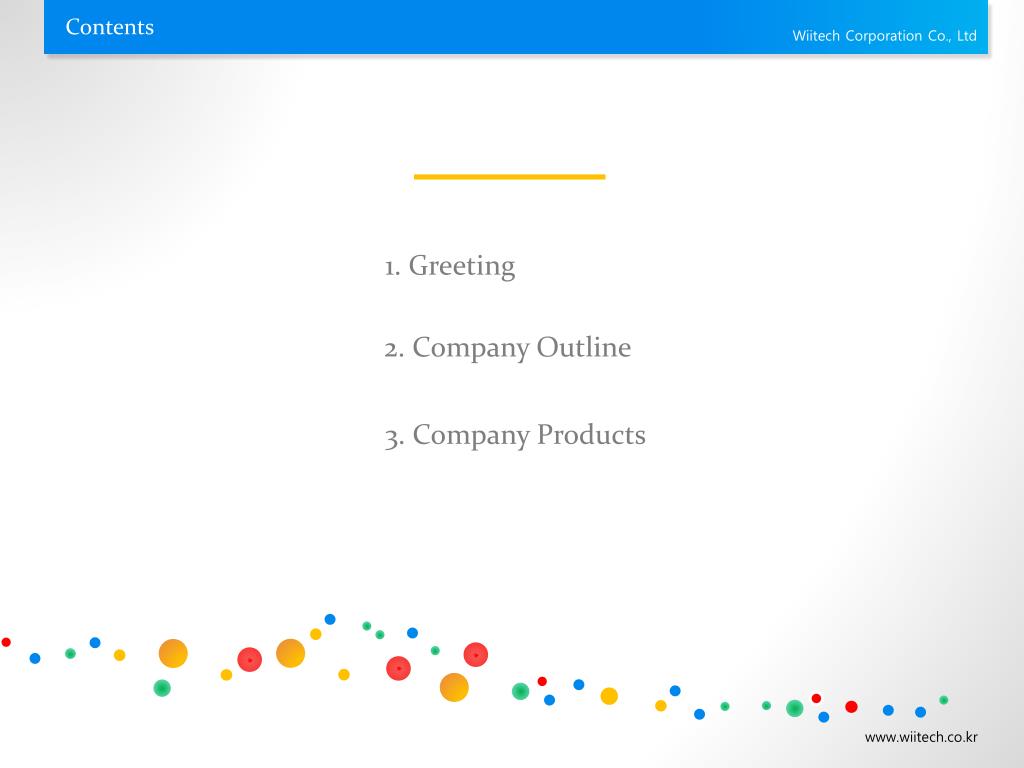 Contents

Wiitech Corporation Co., Ltd

1. Greeting

2. Company Outline

3. Company Products

www.wiitech.co.kr